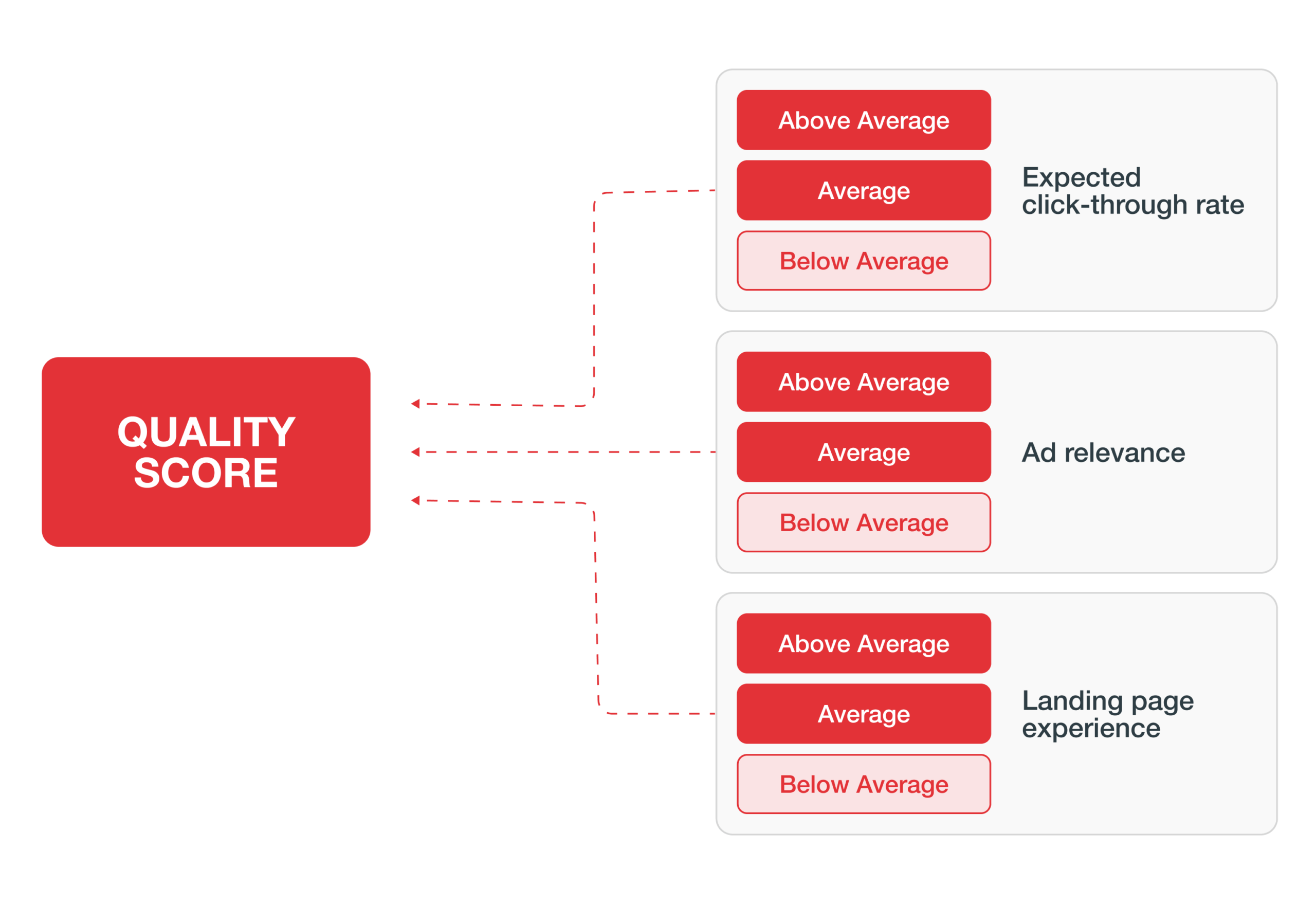 QUALITY SCORE

Above Average
Average
Below Average
Expected click-through rate

Above Average
Average
Below Average
Ad relevance

Above Average
Average
Below Average
Landing page experience